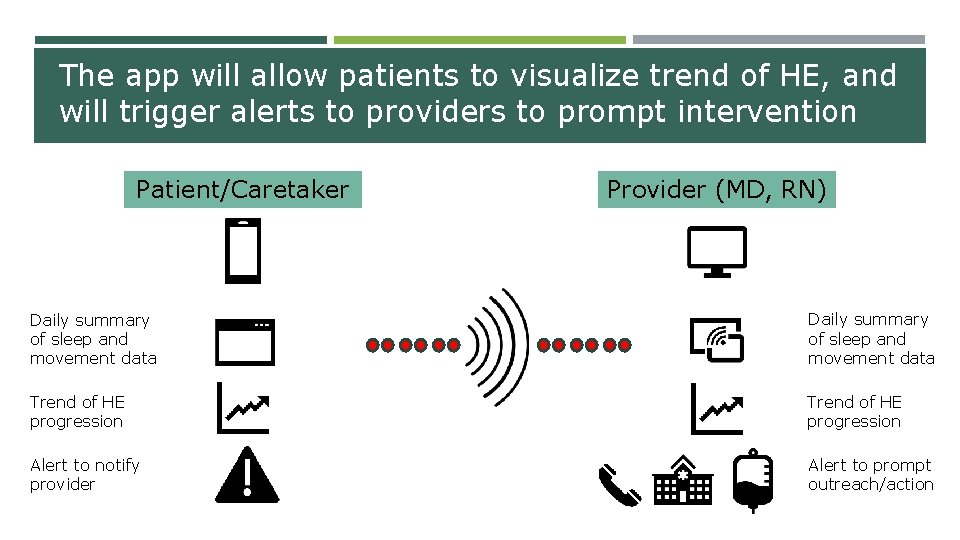 The app will allow patients to visualize trend of HE, and will trigger alerts to providers to prompt intervention

Patient/Caretaker

Daily summary of sleep and movement data

Trend of HE progression

Alert to notify provider

Provider (MD, RN)

Daily summary of sleep and movement data

Trend of HE progression

Alert to prompt outreach/action